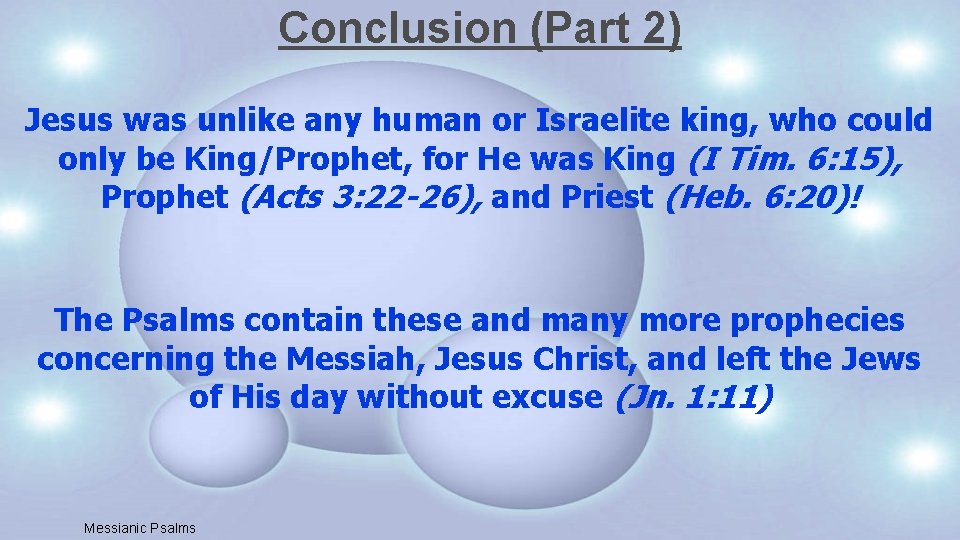 Conclusion (Part 2)

Jesus was unlike any human or Israelite king, who could only be King/Prophet, for He was King (I Tim. 6:15), Prophet (Acts 3:22-26), and Priest (Heb. 6:20)!

The Psalms contain these and many more prophecies concerning the Messiah, Jesus Christ, and left the Jews of His day without excuse (Jn. 1:11)

Messianic Psalms